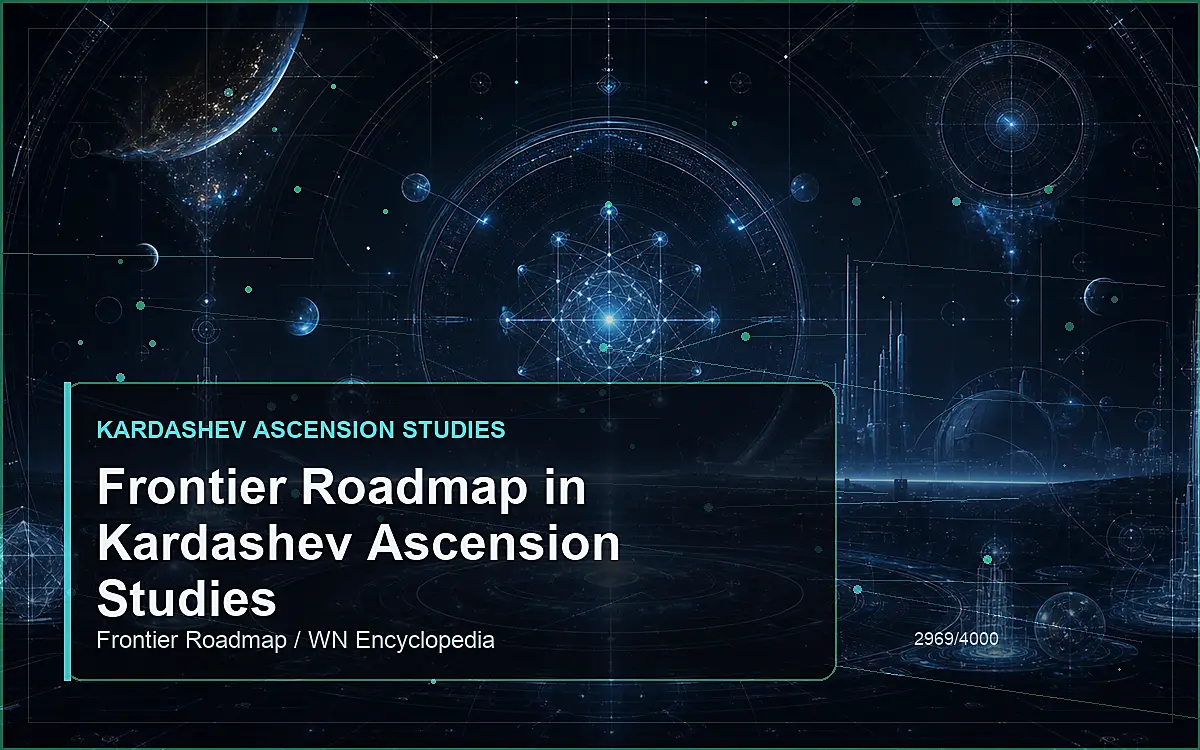 KARDASHEV ASCENSION STUDIES

Frontier Roadmap in Kardashev Ascension Studies

Frontier Roadmap / WN Encyclopedia

2969/4000